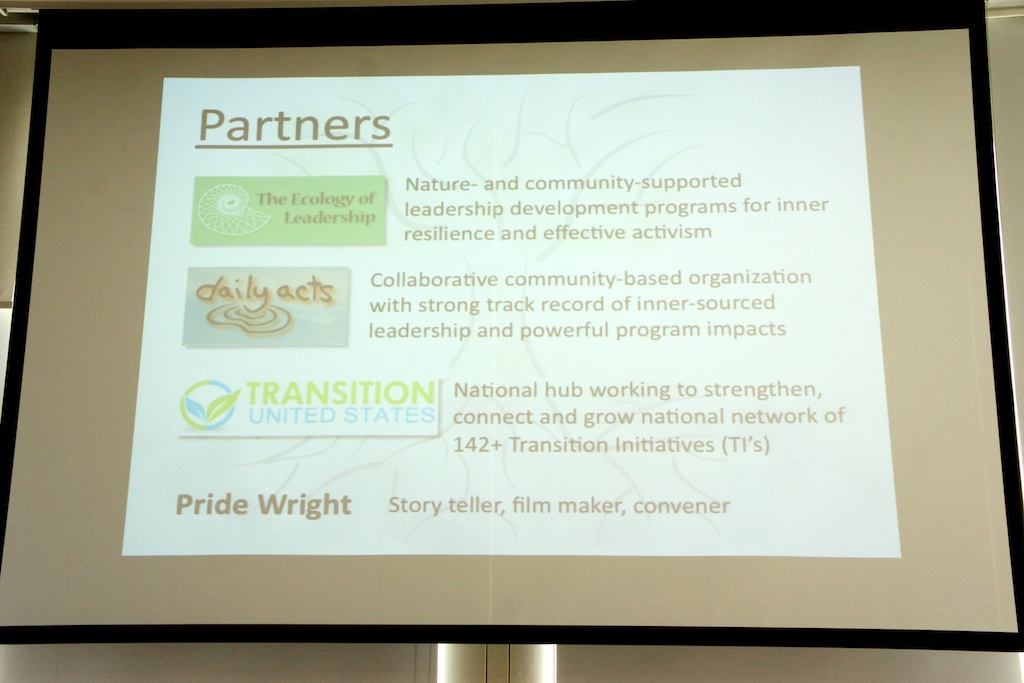 Partners

The Ecology of Leadership

Nature- and community-supported leadership development programs for inner resilience and effective activism

daily acts

Collaborative community-based organization with strong track record of inner-sourced leadership and powerful program impacts

TRANSITION UNITED STATES

National hub working to strengthen, connect and grow national network of 142+ Transition Initiatives (TI's)

Pride Wright

Story teller, film maker, convener